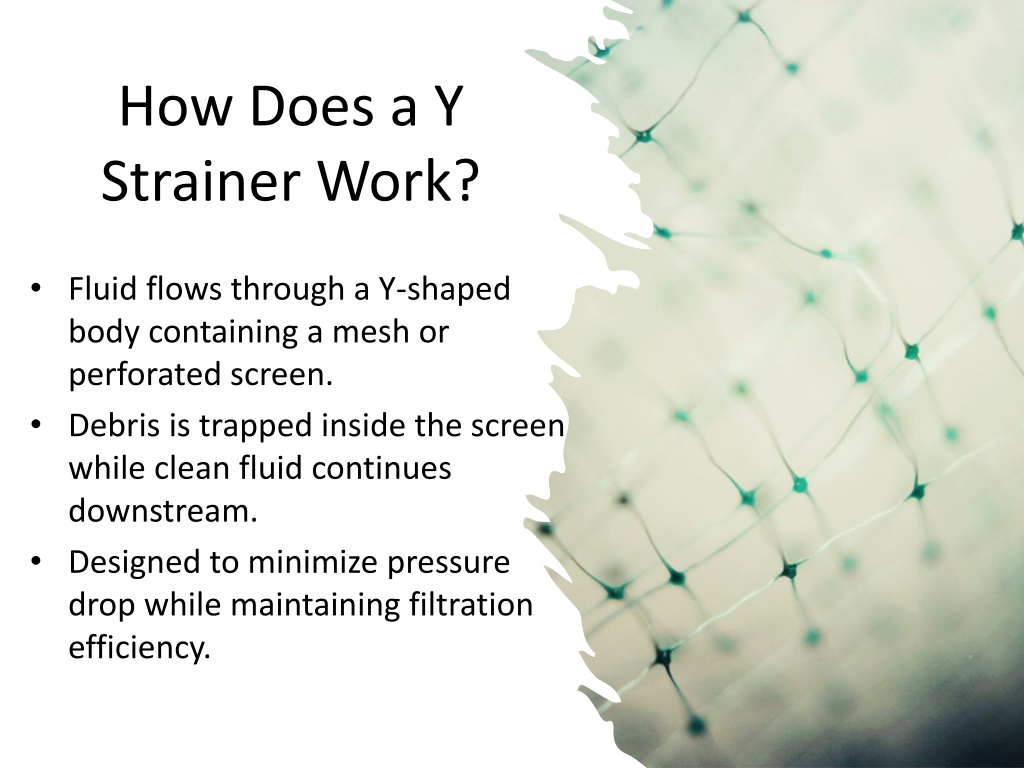 How Does a Y Strainer Work?

• Fluid flows through a Y-shaped body containing a mesh or perforated screen.
• Debris is trapped inside the screen while clean fluid continues downstream.
• Designed to minimize pressure drop while maintaining filtration efficiency.